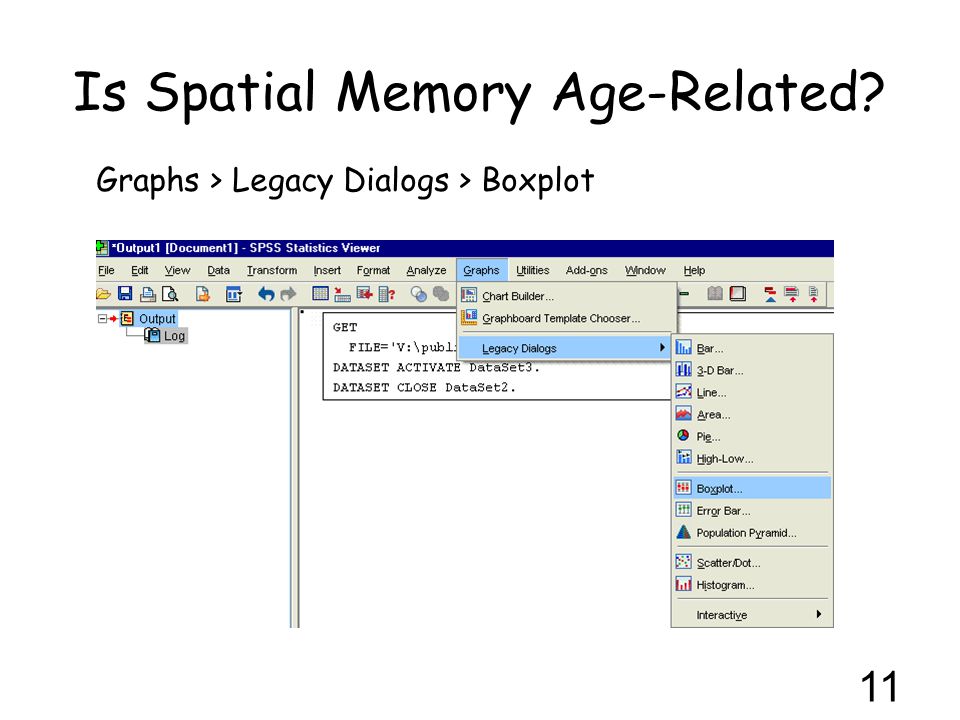 Is Spatial Memory Age-Related?

Graphs > Legacy Dialogs > Boxplot

*Output1 [Document1] - SPSS Statistics Viewer

File Edit View Data Transform Insert Format Analyze Graphs Utilities Add-ons Window Help

Output
Log

GET
FILE='V:\publ
DATASET ACTIVATE DataSet3.
DATASET CLOSE DataSet2.

Chart Builder...
Graphboard Template Chooser...
Legacy Dialogs

Bar...
3-D Bar...
Line...
Area...
Pie...
High-Low...
Boxplot...
Error Bar...
Population Pyramid...
Scatter/Dot...
Histogram...
Interactive

11